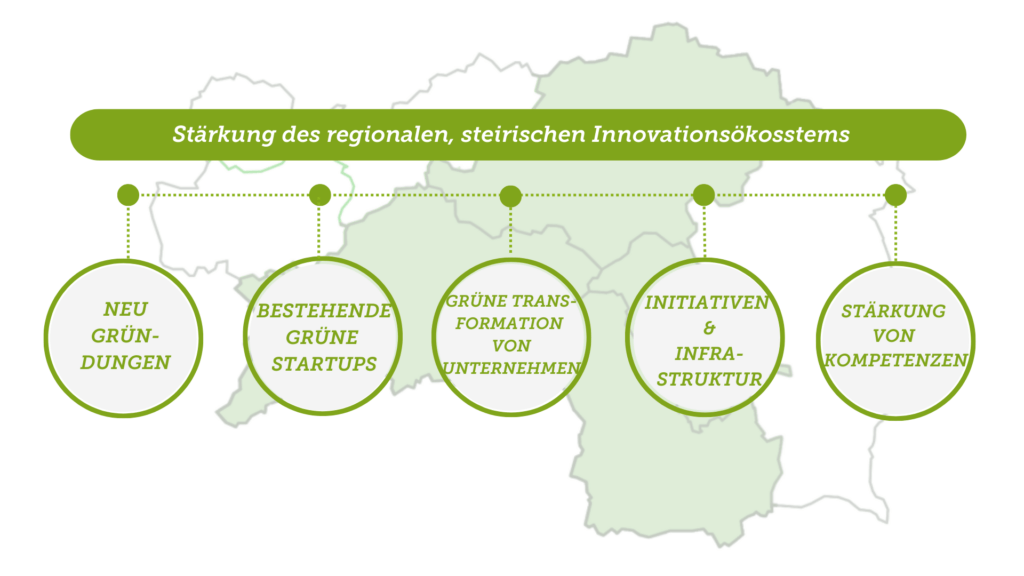 Stärkung des regionalen, steirischen Innovationsökosstems

NEU GRÜN-DUNGEN

BESTEHENDE GRÜNE STARTUPS

GRÜNE TRANS-FORMATION VON UNTERNEHMEN

INITIATIVEN & INFRA-STRUKTUR

STÄRKUNG VON KOMPETENZEN